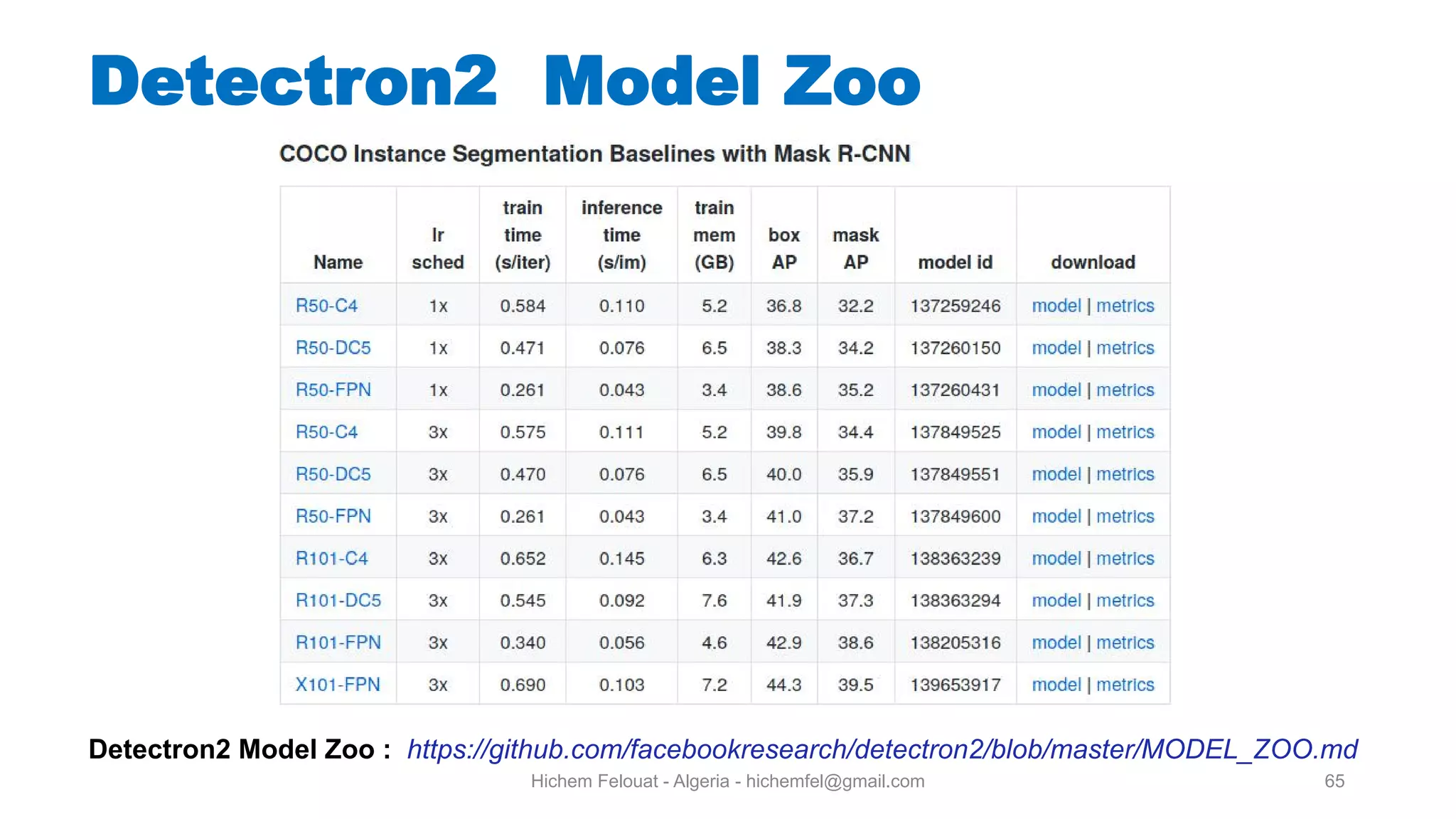 Detectron2 Model Zoo

COCO Instance Segmentation Baselines with Mask R-CNN

| Name | lr sched | train time (s/iter) | inference time (s/im) | train mem (GB) | box AP | mask AP | model id | download |
|---|---|---|---|---|---|---|---|---|
| R50-C4 | 1x | 0.584 | 0.110 | 5.2 | 36.8 | 32.2 | 137259246 | model \| metrics |
| R50-DC5 | 1x | 0.471 | 0.076 | 6.5 | 38.3 | 34.2 | 137260150 | model \| metrics |
| R50-FPN | 1x | 0.261 | 0.043 | 3.4 | 38.6 | 35.2 | 137260431 | model \| metrics |
| R50-C4 | 3x | 0.575 | 0.111 | 5.2 | 39.8 | 34.4 | 137849525 | model \| metrics |
| R50-DC5 | 3x | 0.470 | 0.076 | 6.5 | 40.0 | 35.9 | 137849551 | model \| metrics |
| R50-FPN | 3x | 0.261 | 0.043 | 3.4 | 41.0 | 37.2 | 137849600 | model \| metrics |
| R101-C4 | 3x | 0.652 | 0.145 | 6.3 | 42.6 | 36.7 | 138363239 | model \| metrics |
| R101-DC5 | 3x | 0.545 | 0.092 | 7.6 | 41.9 | 37.3 | 138363294 | model \| metrics |
| R101-FPN | 3x | 0.340 | 0.056 | 4.6 | 42.9 | 38.6 | 138205316 | model \| metrics |
| X101-FPN | 3x | 0.690 | 0.103 | 7.2 | 44.3 | 39.5 | 139653917 | model \| metrics |

Detectron2 Model Zoo : https://github.com/facebookresearch/detectron2/blob/master/MODEL_ZOO.md

Hichem Felouat - Algeria - hichemfel@gmail.com

65